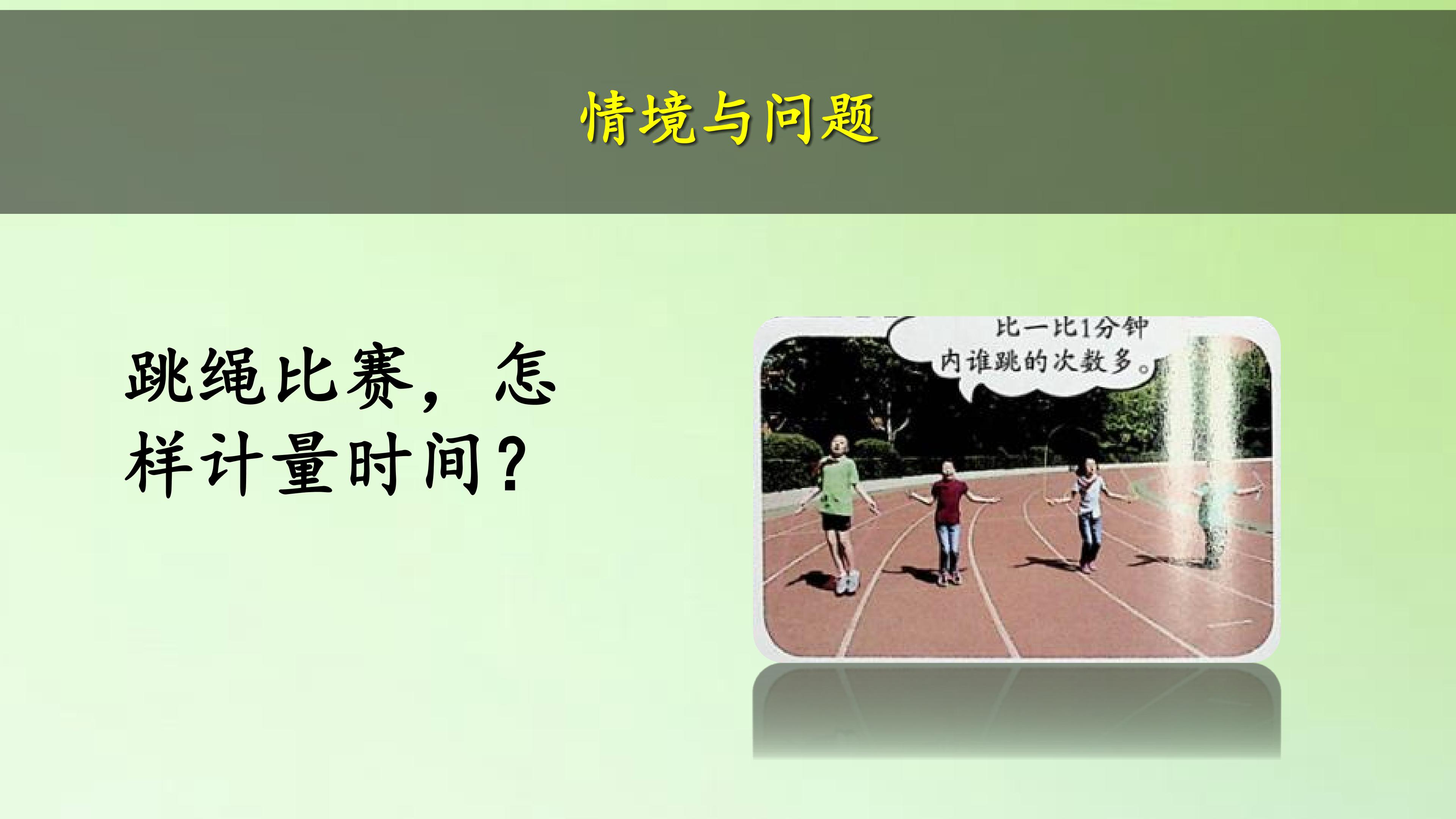 情境与问题

跳绳比赛，怎样计量时间？

比一比1分钟内谁跳的次数多。